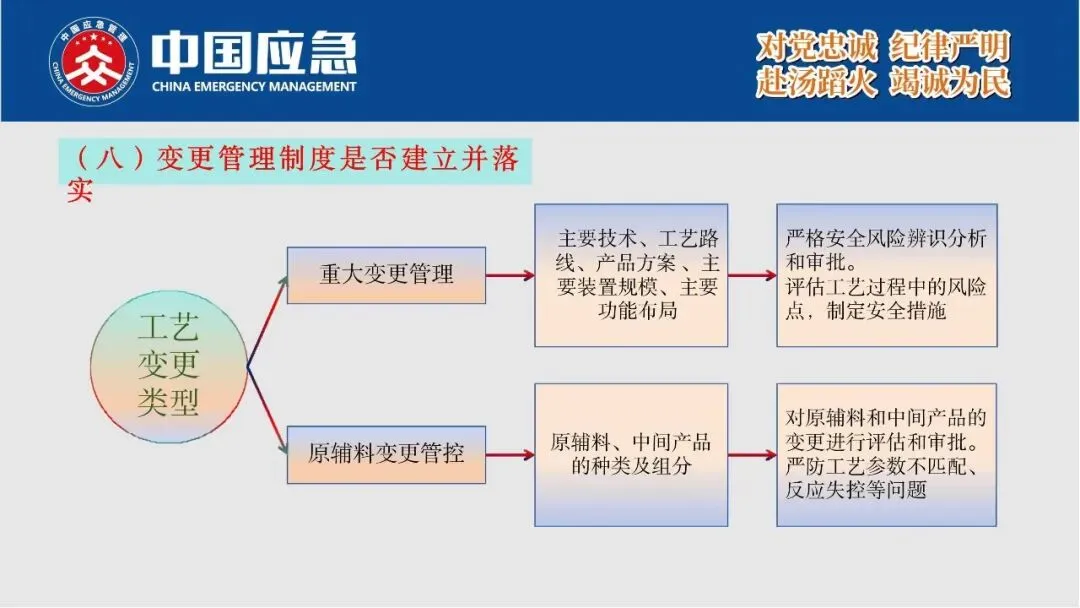 中国应急管理
CHINA EMERGENCY MANAGEMENT
中国应急
CHINA EMERGENCY MANAGEMENT

对党忠诚 纪律严明
赴汤蹈火 竭诚为民

（八）变更管理制度是否建立并落实

工艺变更类型

重大变更管理

主要技术、工艺路线、产品方案、主要装置规模、主要功能布局

严格安全风险辨识分析和审批。
评估工艺过程中的风险点，制定安全措施

原辅料变更管控

原辅料、中间产品的种类及组分

对原辅料和中间产品的变更进行评估和审批。
严防工艺参数不匹配、反应失控等问题